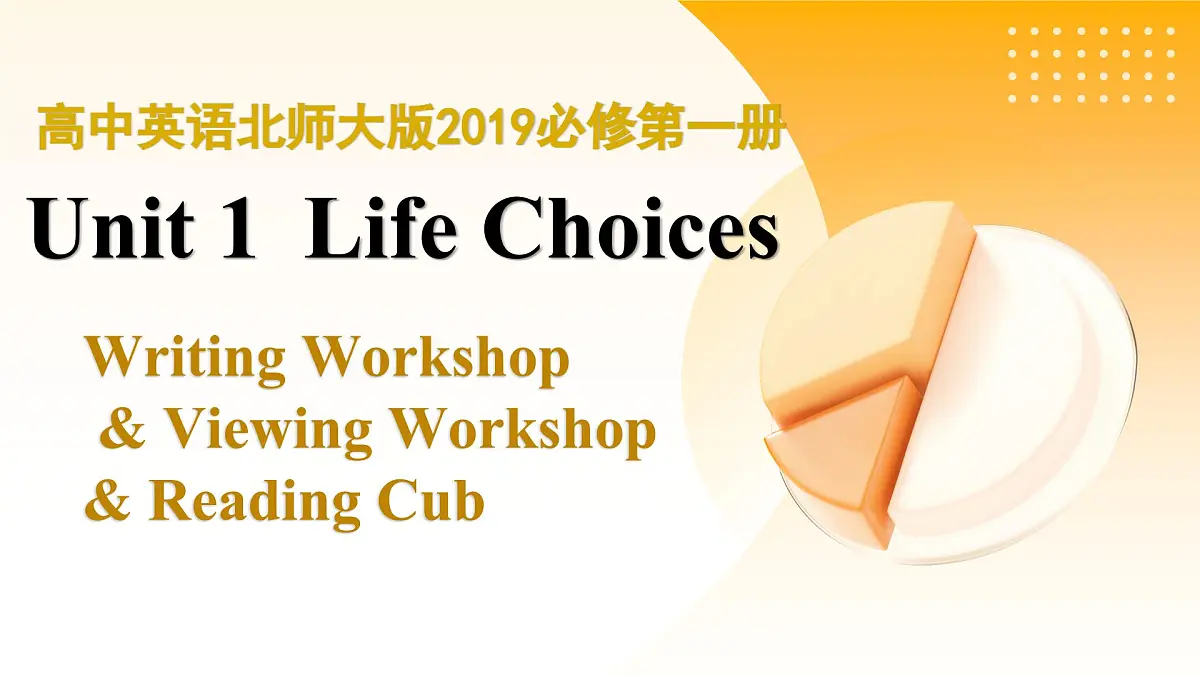 高中英语北师大版2019必修第一册

Unit 1 Life Choices

Writing Workshop
& Viewing Workshop
& Reading Cub